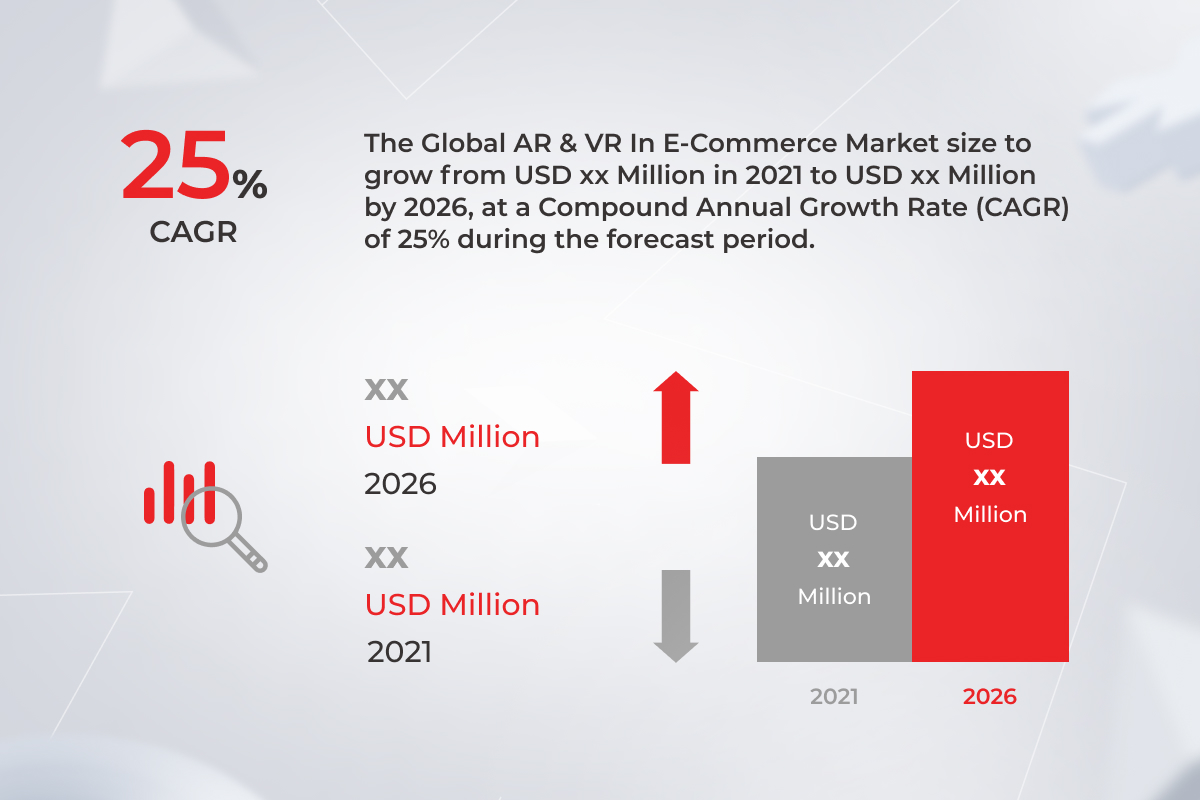 25%
CAGR

The Global AR & VR In E-Commerce Market size to grow from USD xx Million in 2021 to USD xx Million by 2026, at a Compound Annual Growth Rate (CAGR) of 25% during the forecast period.

xx
USD Million
2026

xx
USD Million
2021

USD
xx
Million

USD
xx
Million

2021
2026